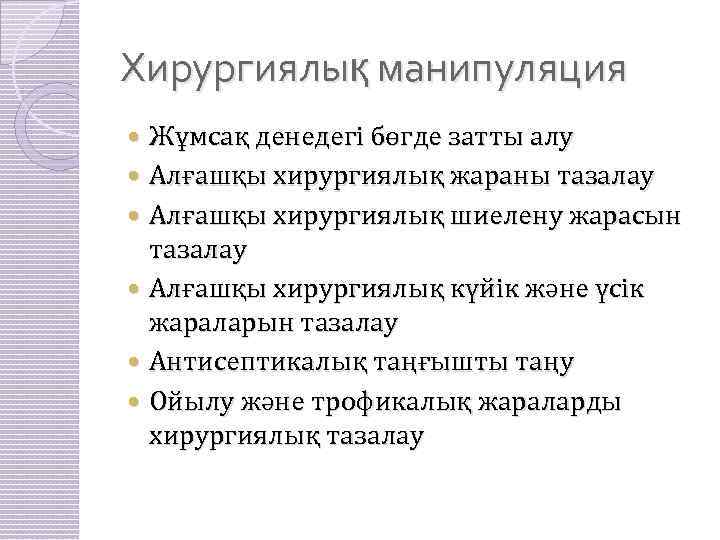 Хирургиялық манипуляция

- Жұмсақ денедегі бөгде затты алу
- Алғашқы хирургиялық жараны тазалау
- Алғашқы хирургиялық шиелену жарасын тазалау
- Алғашқы хирургиялық күйік және үсік жараларын тазалау
- Антисептикалық таңғышты таңу
- Ойылу және трофикалық жараларды хирургиялық тазалау